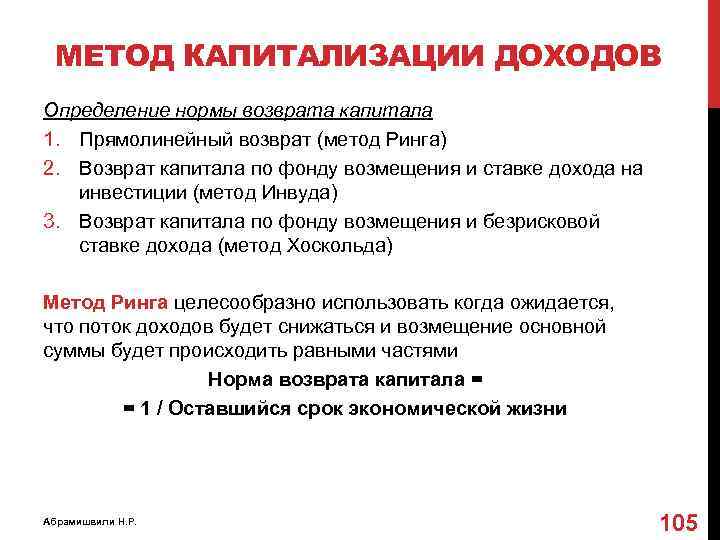 МЕТОД КАПИТАЛИЗАЦИИ ДОХОДОВ

Определение нормы возврата капитала

1. Прямолинейный возврат (метод Ринга)
2. Возврат капитала по фонду возмещения и ставке дохода на инвестиции (метод Инвуда)
3. Возврат капитала по фонду возмещения и безрисковой ставке дохода (метод Хоскольда)

Метод Ринга целесообразно использовать когда ожидается, что поток доходов будет снижаться и возмещение основной суммы будет происходить равными частями

Норма возврата капитала =

= 1 / Оставшийся срок экономической жизни

Абрамишвили Н.Р.

105